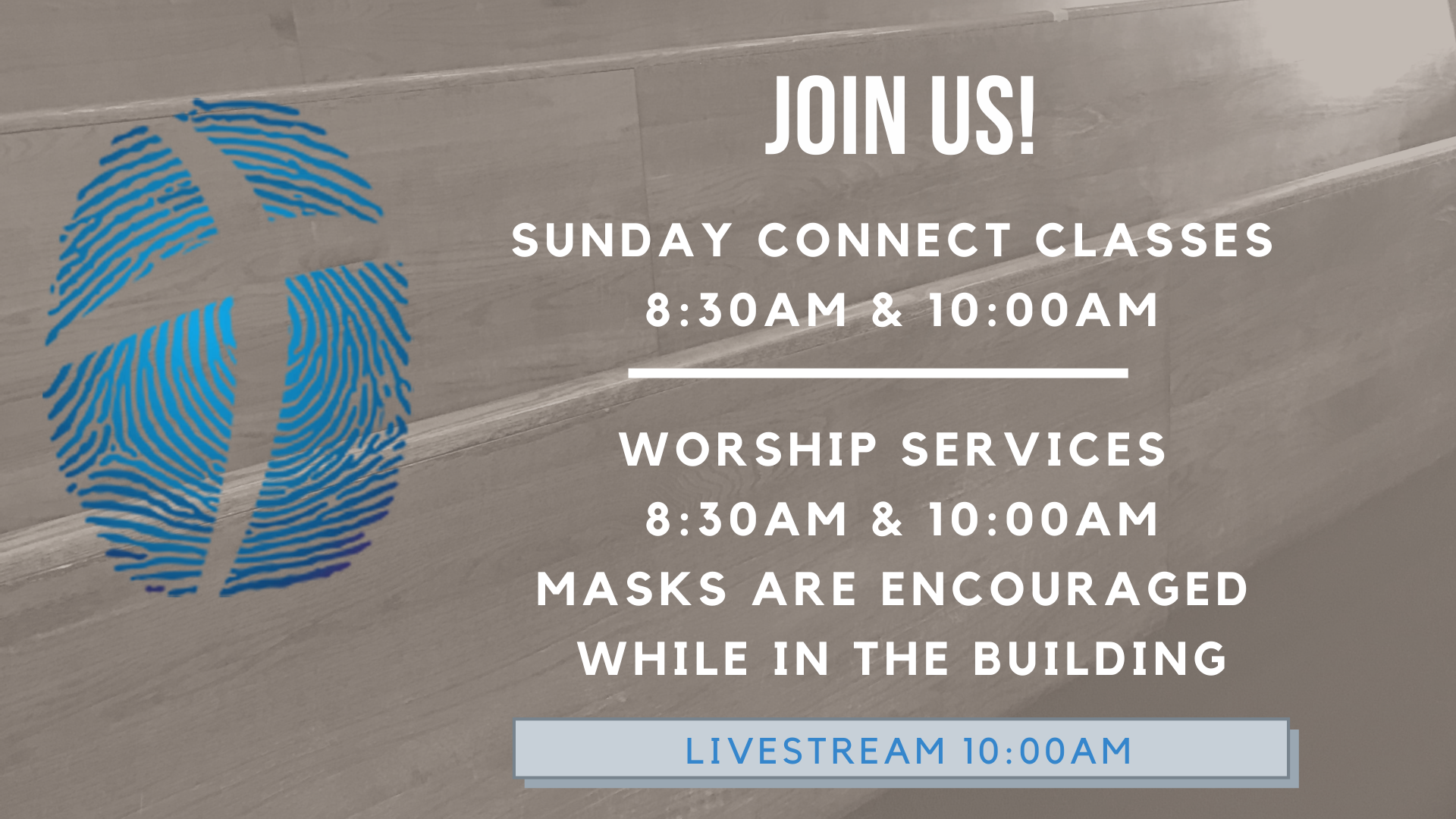 JOIN US!

SUNDAY CONNECT CLASSES
8:30AM & 10:00AM

WORSHIP SERVICES
8:30AM & 10:00AM
MASKS ARE ENCOURAGED
WHILE IN THE BUILDING

LIVESTREAM 10:00AM